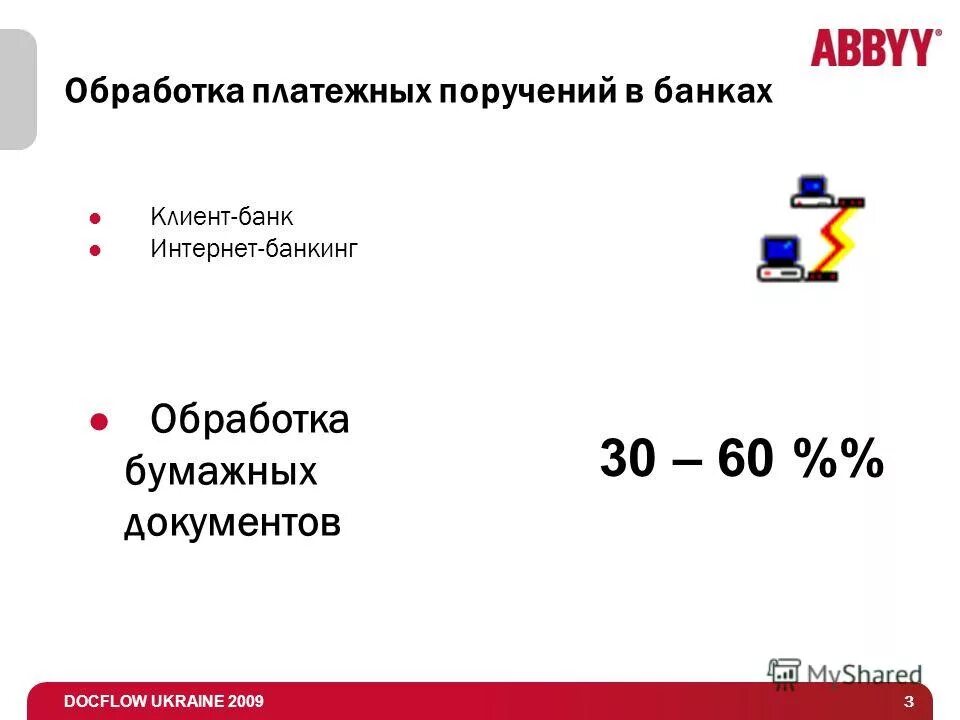 ABBYY®

Обработка платежных поручений в банках

- Клиент-банк
- Интернет-банкинг

- Обработка бумажных документов

30 – 60 %%

MyShared

DOCFLOW UKRAINE 2009

3